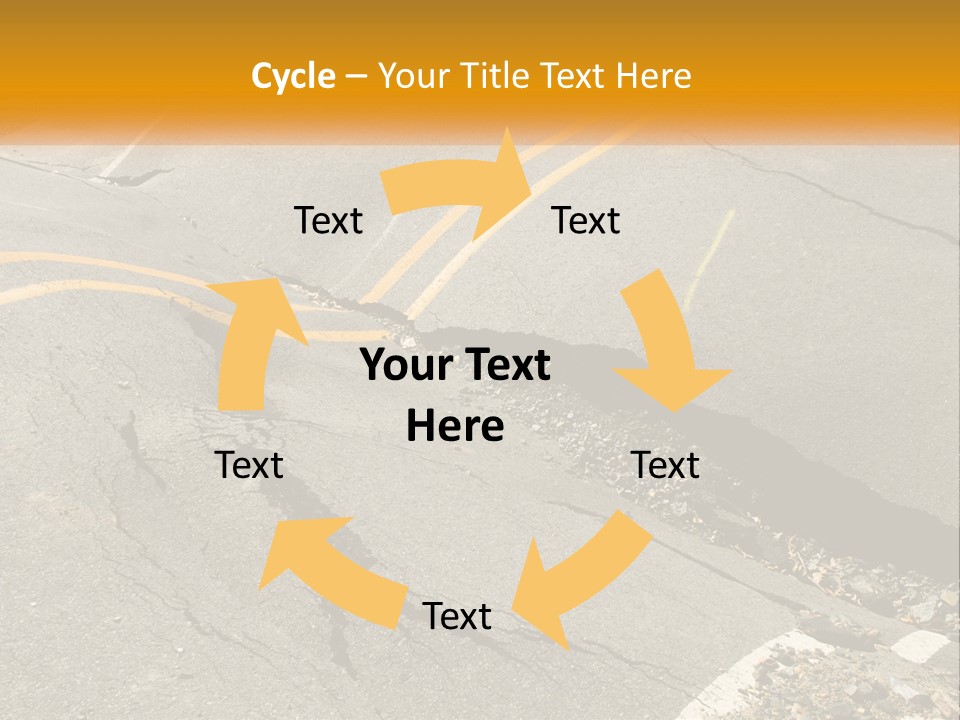 Cycle – Your Title Text Here

Text

Text

Your Text Here

Text

Text

Text